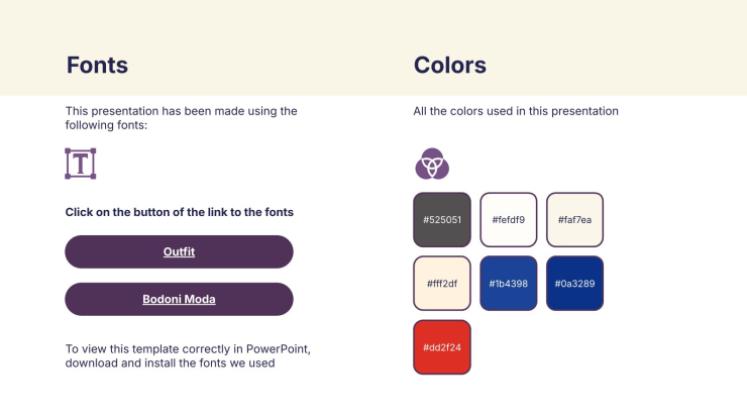 Fonts

This presentation has been made using the following fonts:

Click on the button of the link to the fonts

Outfit

Bodoni Moda

To view this template correctly in PowerPoint, download and install the fonts we used

Colors

All the colors used in this presentation

#525051

#fefdf9

#faf7ea

#fff2df

#1b4398

#0a3289

#dd2f24